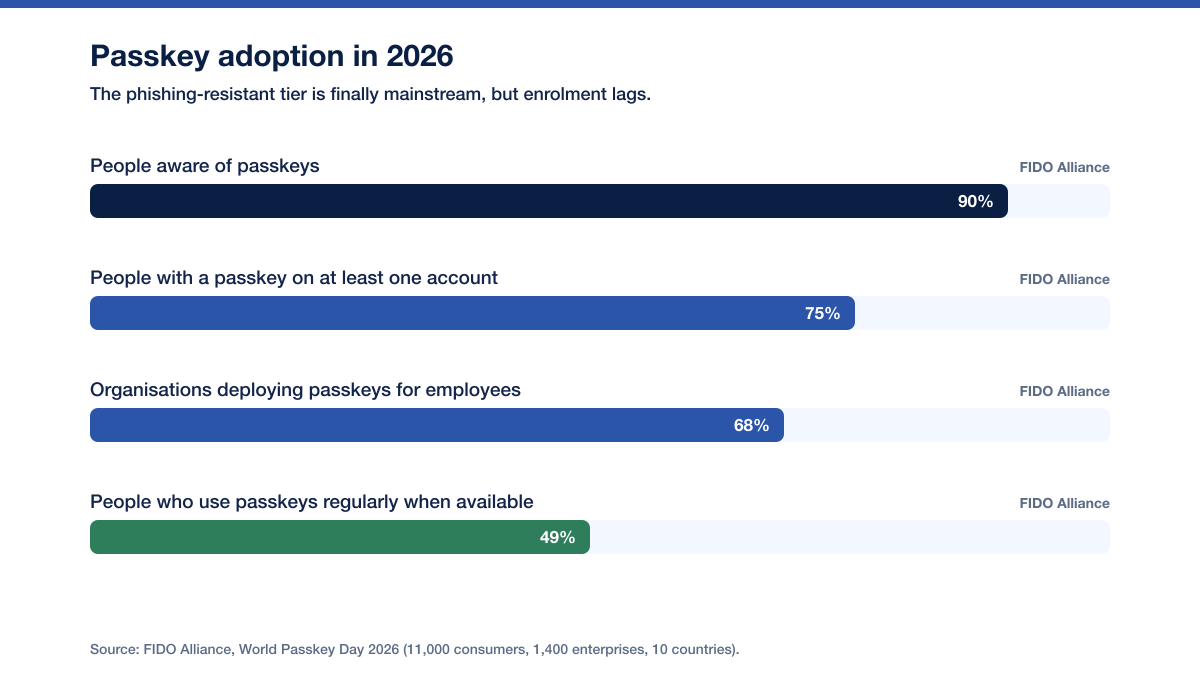 Passkey adoption in 2026

The phishing-resistant tier is finally mainstream, but enrolment lags.

People aware of passkeys
FIDO Alliance
90%

People with a passkey on at least one account
FIDO Alliance
75%

Organisations deploying passkeys for employees
FIDO Alliance
68%

People who use passkeys regularly when available
FIDO Alliance
49%

Source: FIDO Alliance, World Passkey Day 2026 (11,000 consumers, 1,400 enterprises, 10 countries).